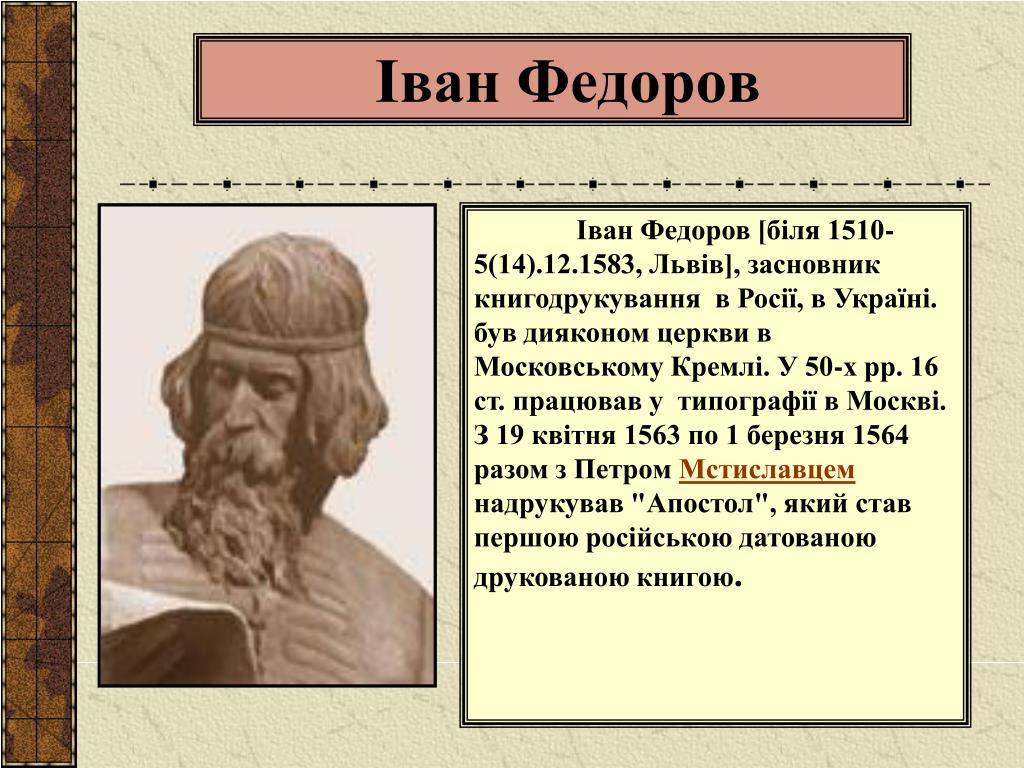 Іван Федоров

Іван Федоров [біля 1510-5(14).12.1583, Львів], засновник книгодрукування в Росії, в Україні. був дияконом церкви в Московському Кремлі. У 50-х рр. 16 ст. працював у типографії в Москві. З 19 квітня 1563 по 1 березня 1564 разом з Петром Мстиславцем надрукував "Апостол", який став першою російською датованою друкованою книгою.